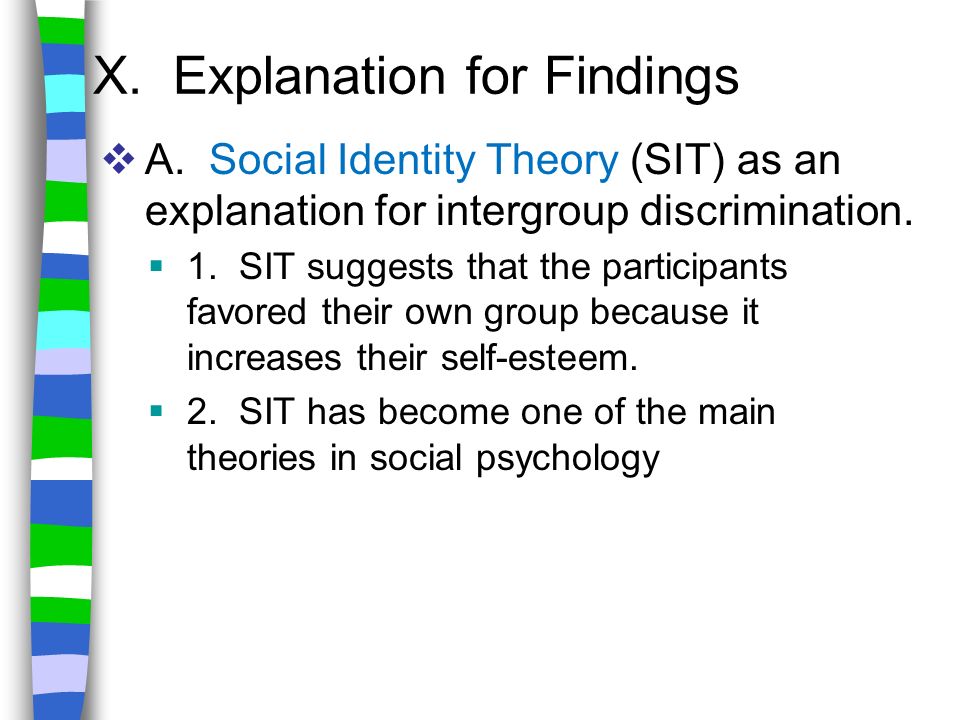 X. Explanation for Findings

A. Social Identity Theory (SIT) as an explanation for intergroup discrimination.

1. SIT suggests that the participants favored their own group because it increases their self-esteem.

2. SIT has become one of the main theories in social psychology